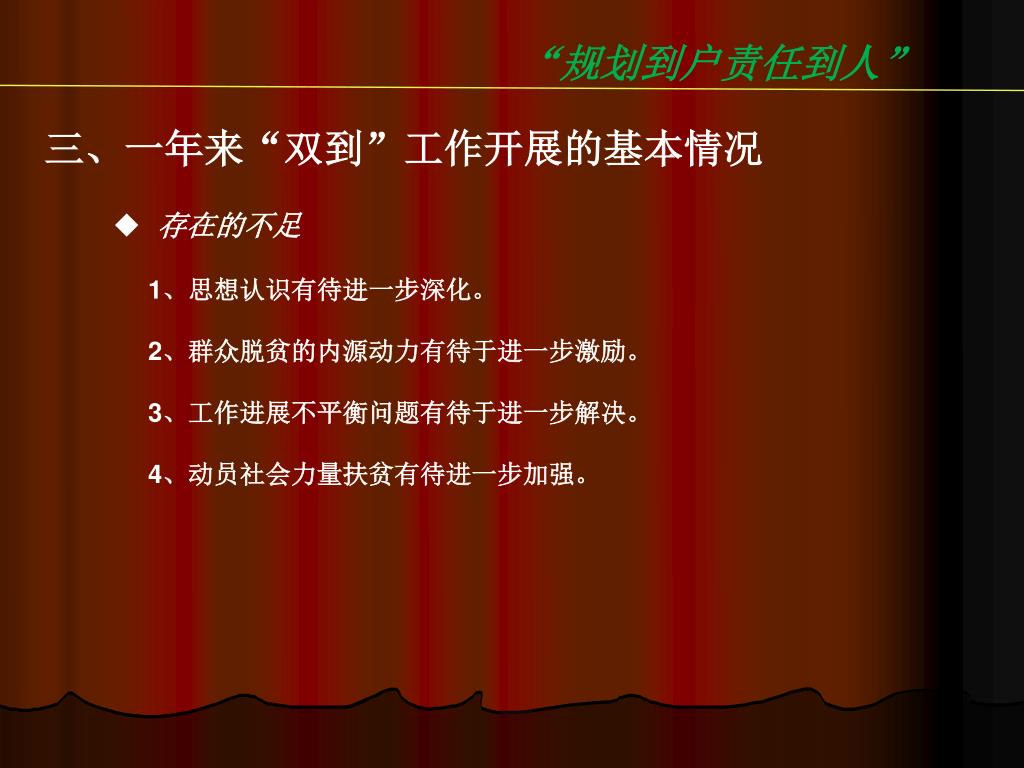 “规划到户责任到人”

三、一年来“双到”工作开展的基本情况

◆ 存在的不足

1、思想认识有待进一步深化。

2、群众脱贫的内源动力有待于进一步激励。

3、工作进展不平衡问题有待于进一步解决。

4、动员社会力量扶贫有待进一步加强。